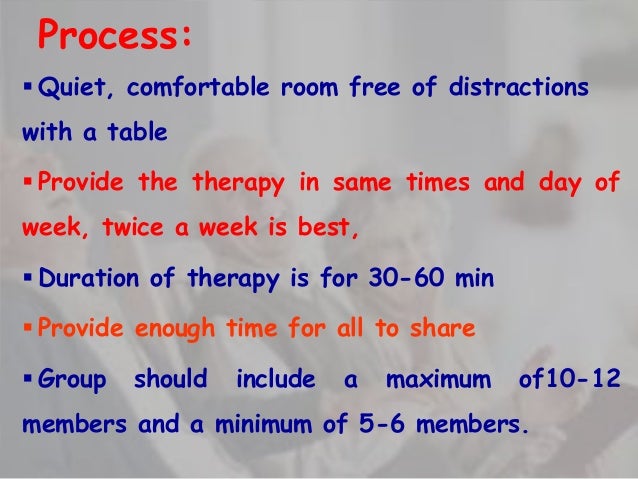 Process:

▪ Quiet, comfortable room free of distractions with a table

▪ Provide the therapy in same times and day of week, twice a week is best,

▪ Duration of therapy is for 30-60 min

▪ Provide enough time for all to share

▪ Group should include a maximum of10-12 members and a minimum of 5-6 members.